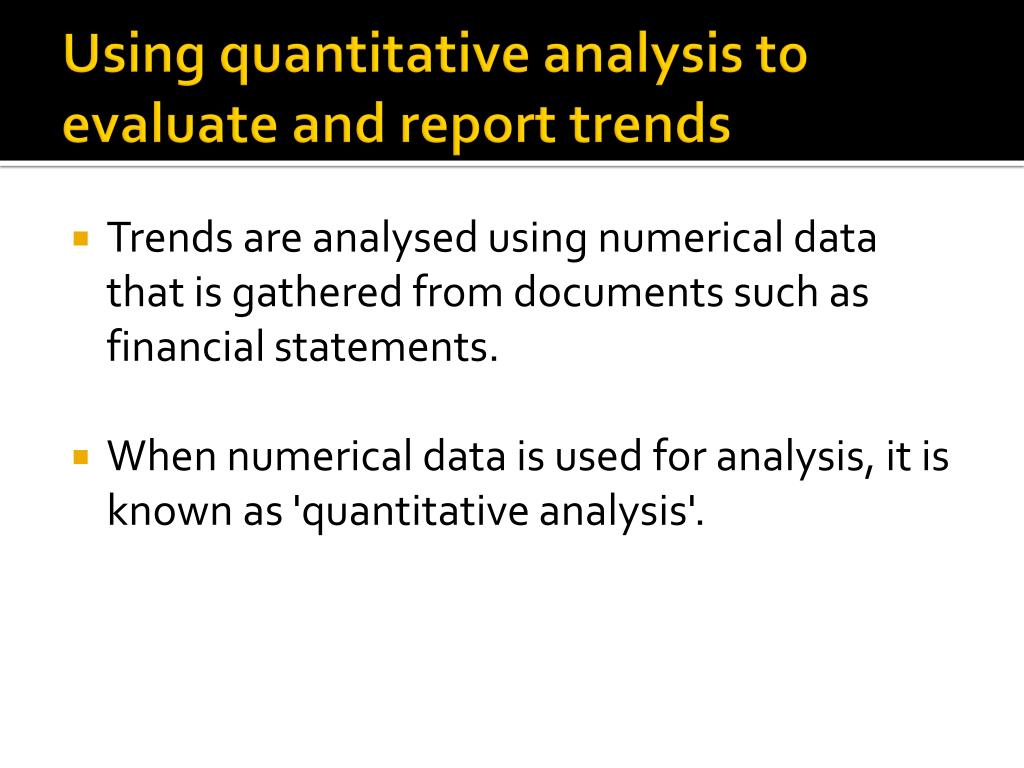 Using quantitative analysis to evaluate and report trends

▪ Trends are analysed using numerical data that is gathered from documents such as financial statements.

▪ When numerical data is used for analysis, it is known as 'quantitative analysis'.